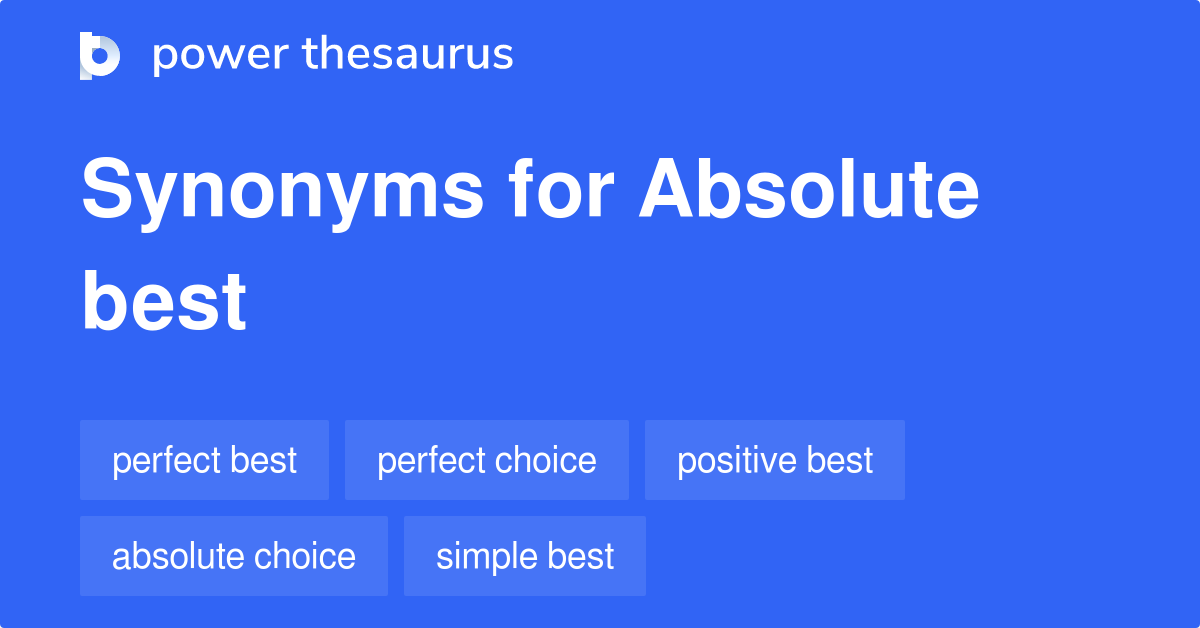 power thesaurus

Synonyms for Absolute best

perfect best
perfect choice
positive best
absolute choice
simple best